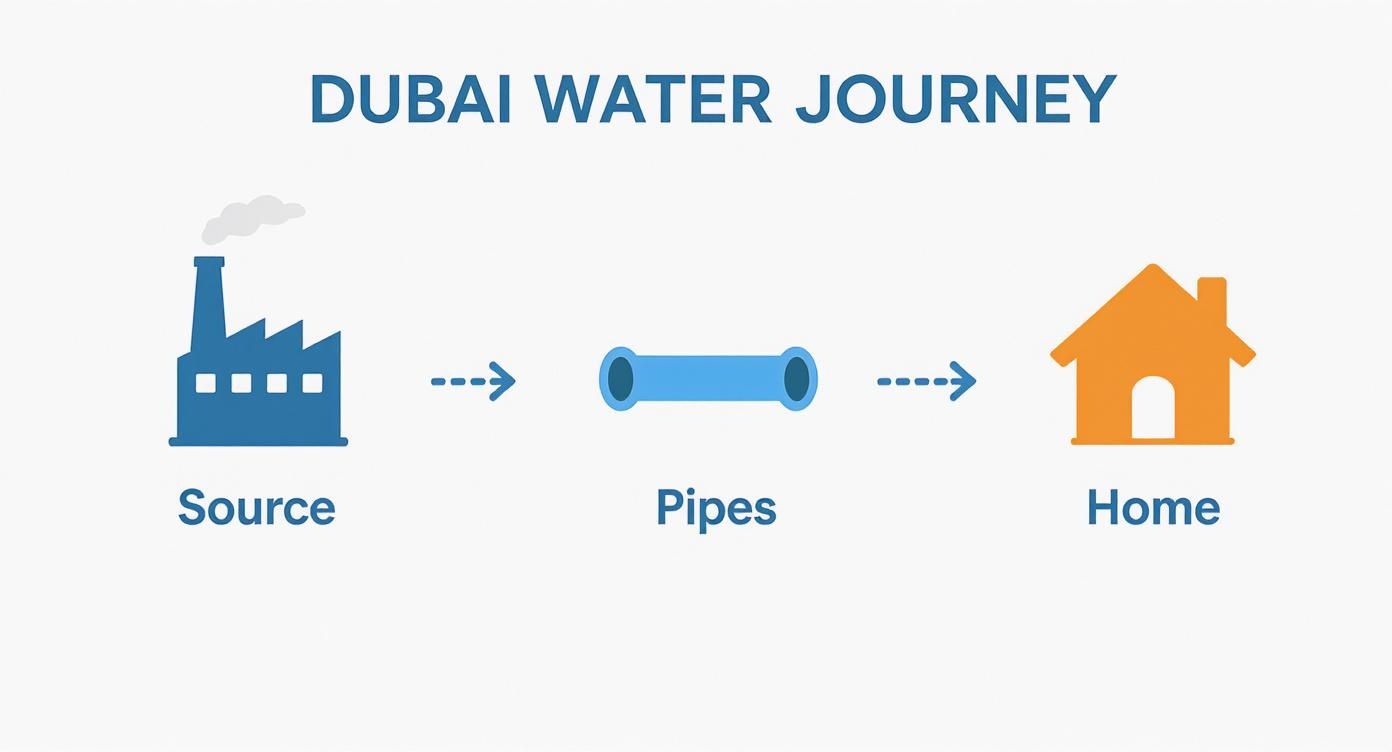 DUBAI WATER JOURNEY

Source

Pipes

Home